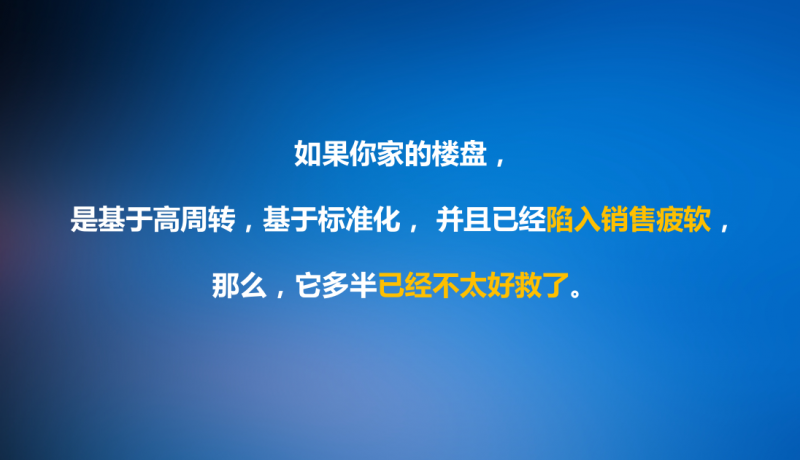 如果你家的楼盘，

是基于高周转，基于标准化， 并且已经陷入销售疲软，

那么，它多半已经不太好救了。